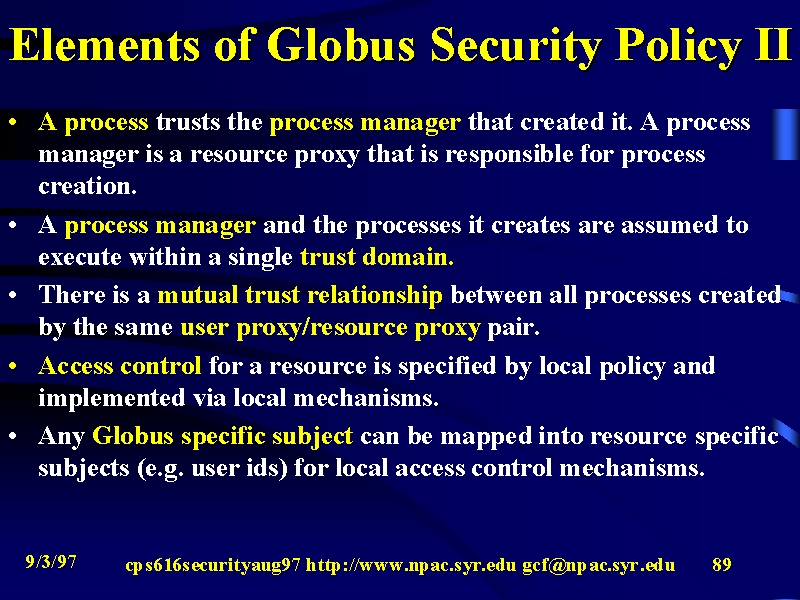 Elements of Globus Security Policy II

• A process trusts the process manager that created it. A process manager is a resource proxy that is responsible for process creation.

• A process manager and the processes it creates are assumed to execute within a single trust domain.

• There is a mutual trust relationship between all processes created by the same user proxy/resource proxy pair.

• Access control for a resource is specified by local policy and implemented via local mechanisms.

• Any Globus specific subject can be mapped into resource specific subjects (e.g. user ids) for local access control mechanisms.

9/3/97 cps616securityaug97 http://www.npac.syr.edu gcf@npac.syr.edu 89